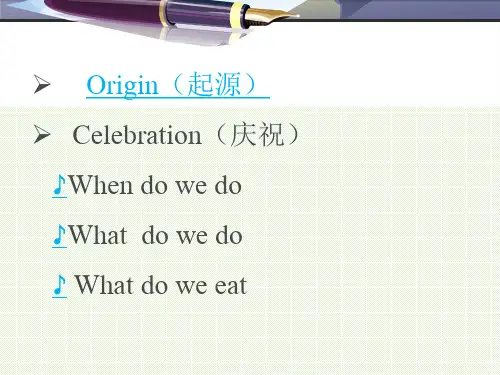 ➢ Origin（起源）

➢ Celebration（庆祝）

♪When do we do

♪What do we do

♪ What do we eat